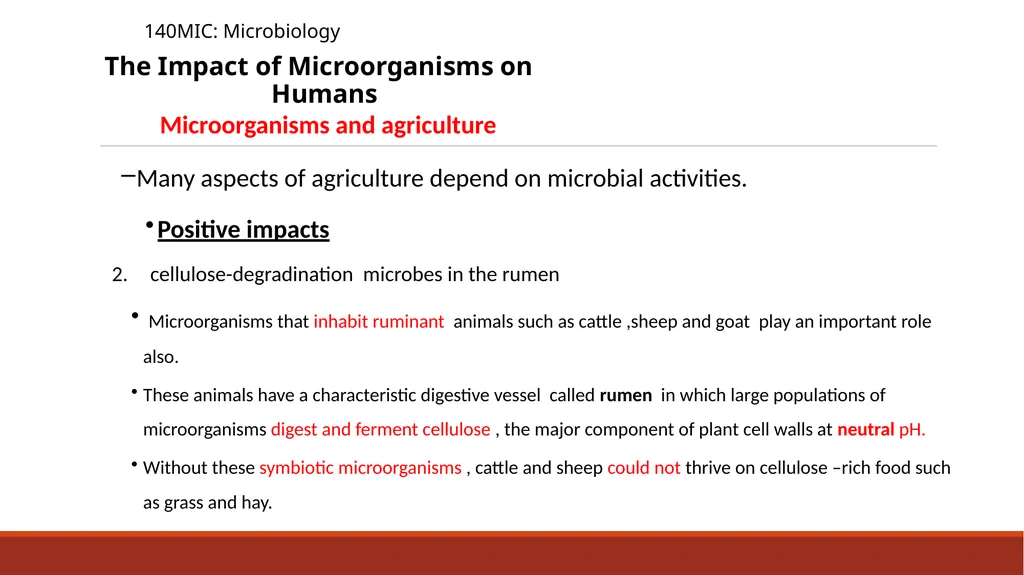 140MIC: Microbiology

The Impact of Microorganisms on Humans

Microorganisms and agriculture

–Many aspects of agriculture depend on microbial activities.

• Positive impacts

2. cellulose-degradination microbes in the rumen

• Microorganisms that inhabit ruminant animals such as cattle ,sheep and goat play an important role also.

• These animals have a characteristic digestive vessel called rumen in which large populations of microorganisms digest and ferment cellulose , the major component of plant cell walls at neutral pH.

• Without these symbiotic microorganisms , cattle and sheep could not thrive on cellulose –rich food such as grass and hay.